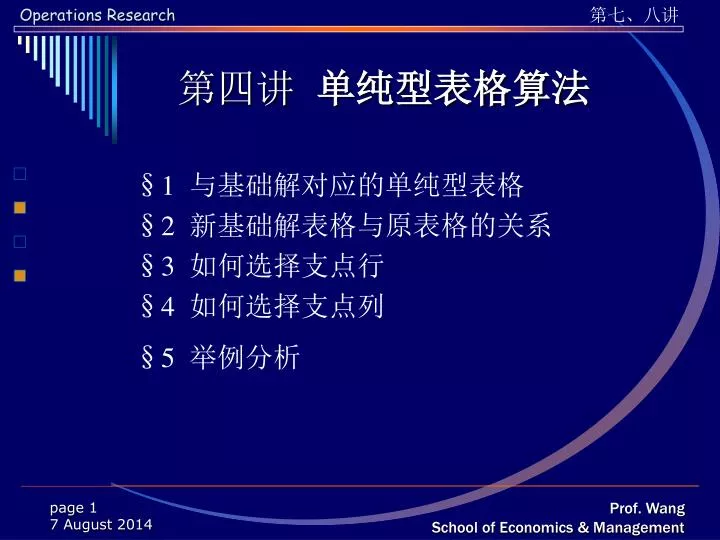 Operations Research

第七、八讲

第四讲 单纯型表格算法

§1 与基础解对应的单纯型表格
§2 新基础解表格与原表格的关系
§3 如何选择支点行
§4 如何选择支点列
§5 举例分析

page 1
7 August 2014

Prof. Wang
School of Economics & Management